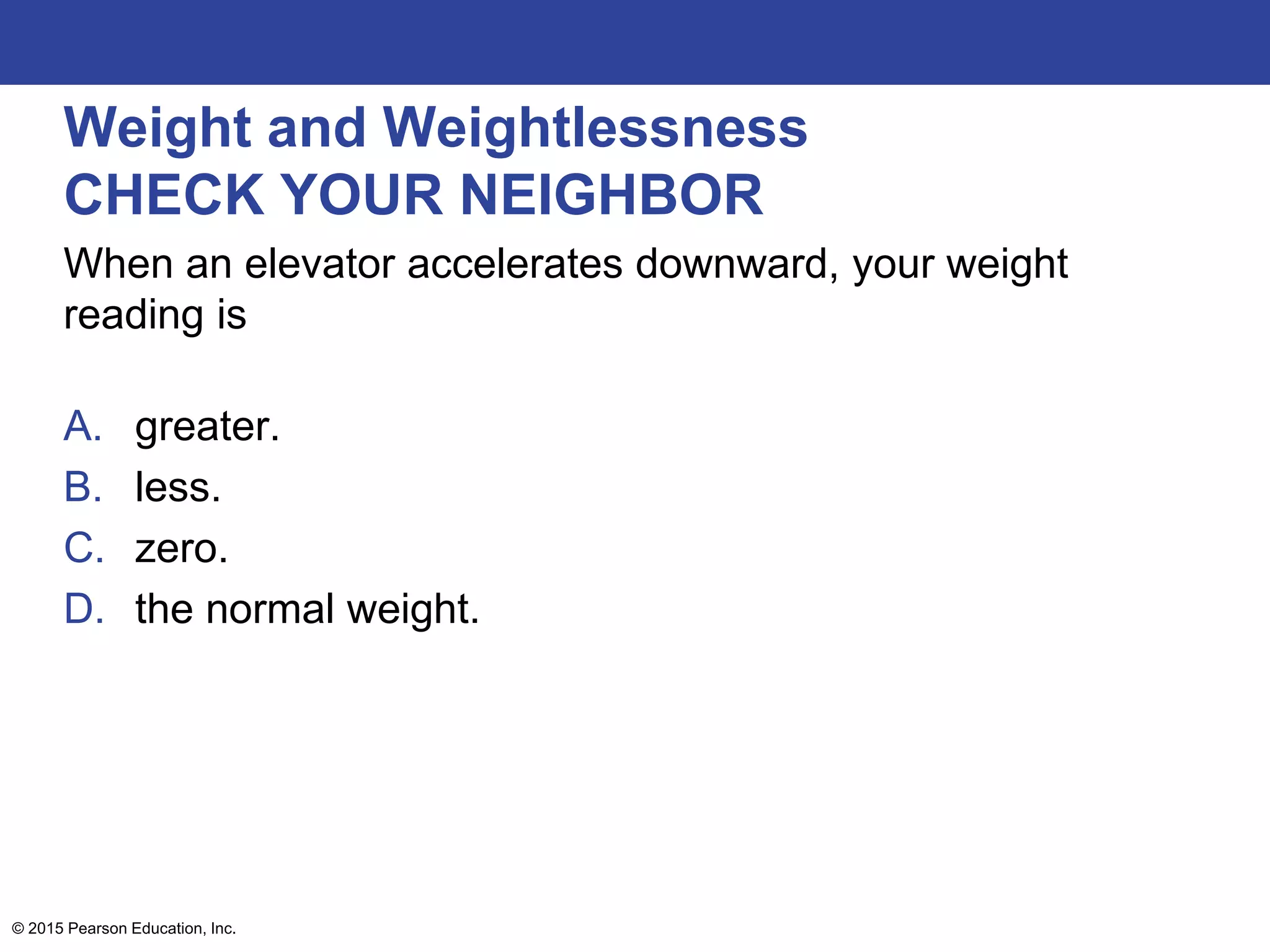 Weight and Weightlessness
CHECK YOUR NEIGHBOR

When an elevator accelerates downward, your weight reading is

A. greater.
B. less.
C. zero.
D. the normal weight.

© 2015 Pearson Education, Inc.